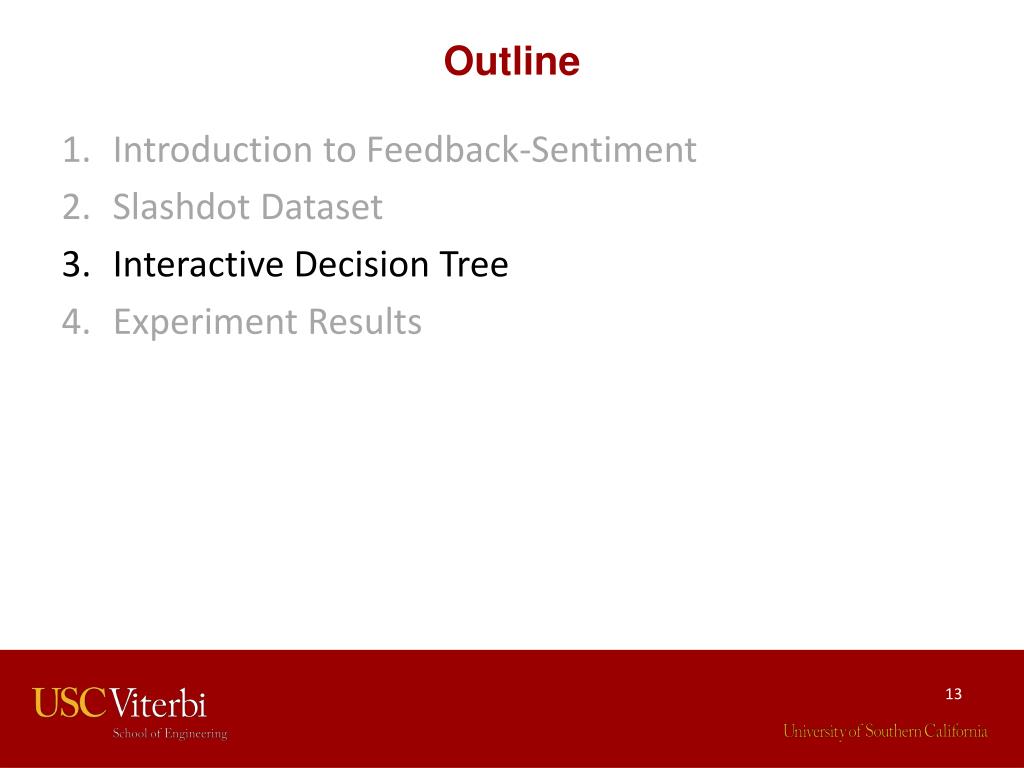 Outline

1. Introduction to Feedback-Sentiment
2. Slashdot Dataset
3. Interactive Decision Tree
4. Experiment Results

USC Viterbi
School of Engineering

13

University of Southern California